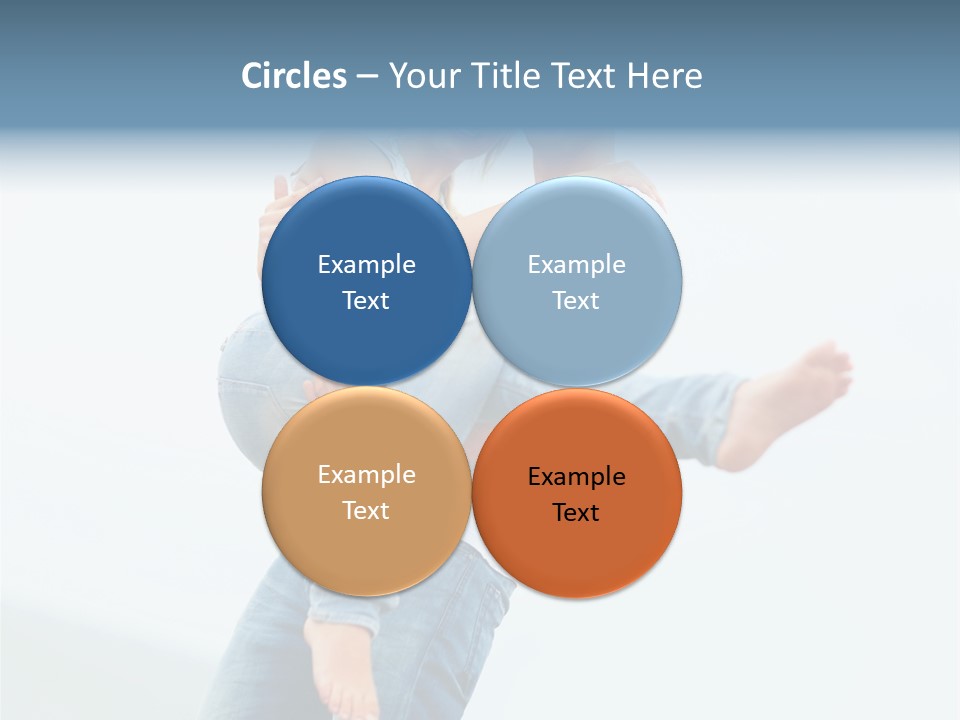 Circles – Your Title Text Here

Example Text

Example Text

Example Text

Example Text